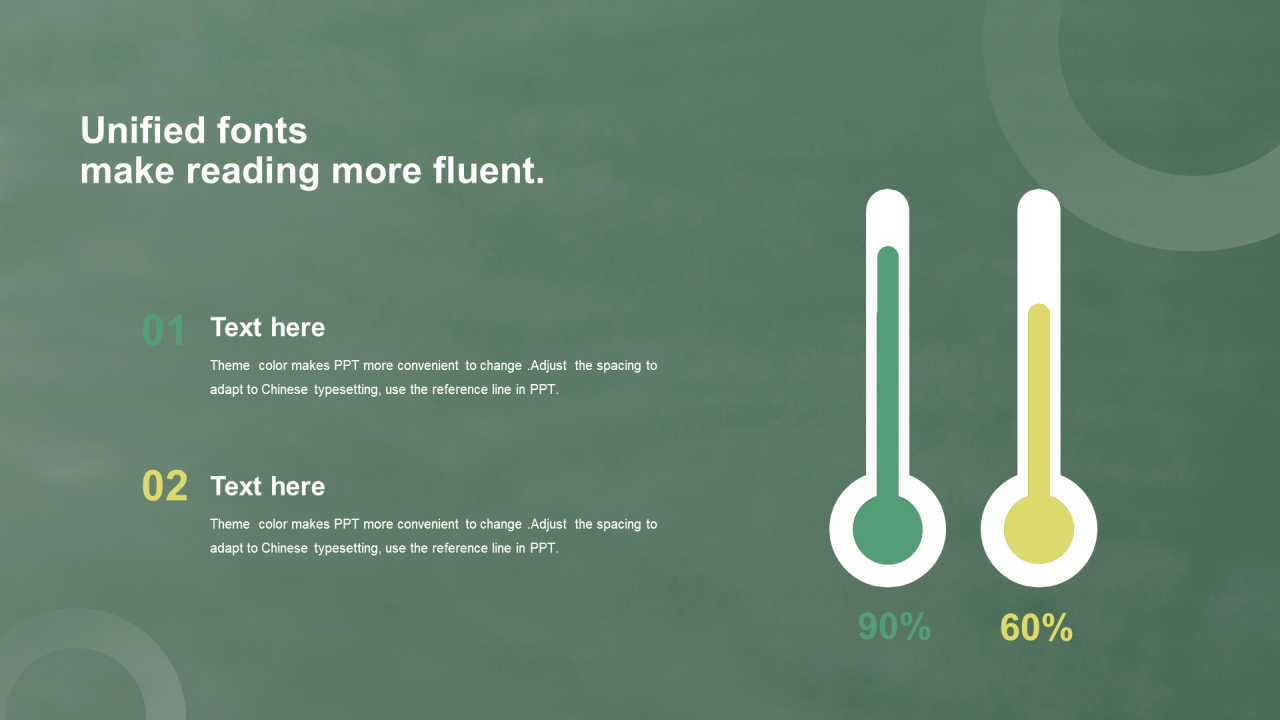 Unified fonts
make reading more fluent.

01 Text here

Theme color makes PPT more convenient to change .Adjust the spacing to adapt to Chinese typesetting, use the reference line in PPT.

02 Text here

Theme color makes PPT more convenient to change .Adjust the spacing to adapt to Chinese typesetting, use the reference line in PPT.

90%

60%